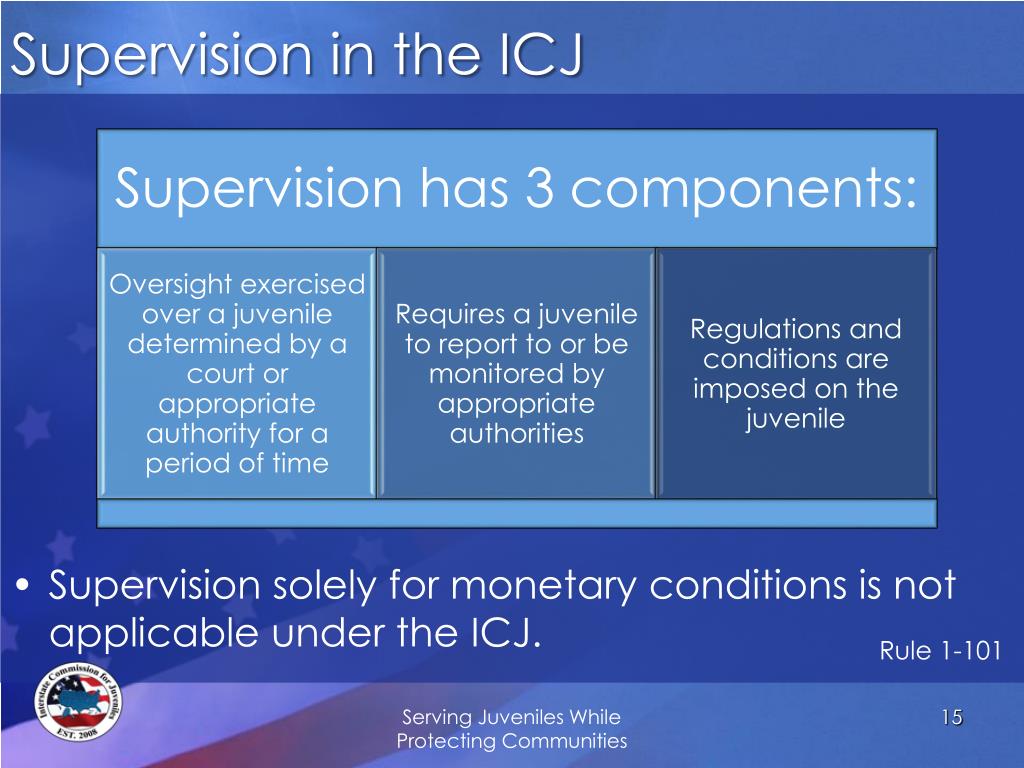 Supervision in the ICJ

Supervision has 3 components:

Oversight exercised over a juvenile determined by a court or appropriate authority for a period of time

Requires a juvenile to report to or be monitored by appropriate authorities

Regulations and conditions are imposed on the juvenile

• Supervision solely for monetary conditions is not applicable under the ICJ.

Rule 1-101

Interstate Commission for Juveniles EST. 2008

Serving Juveniles While Protecting Communities

15